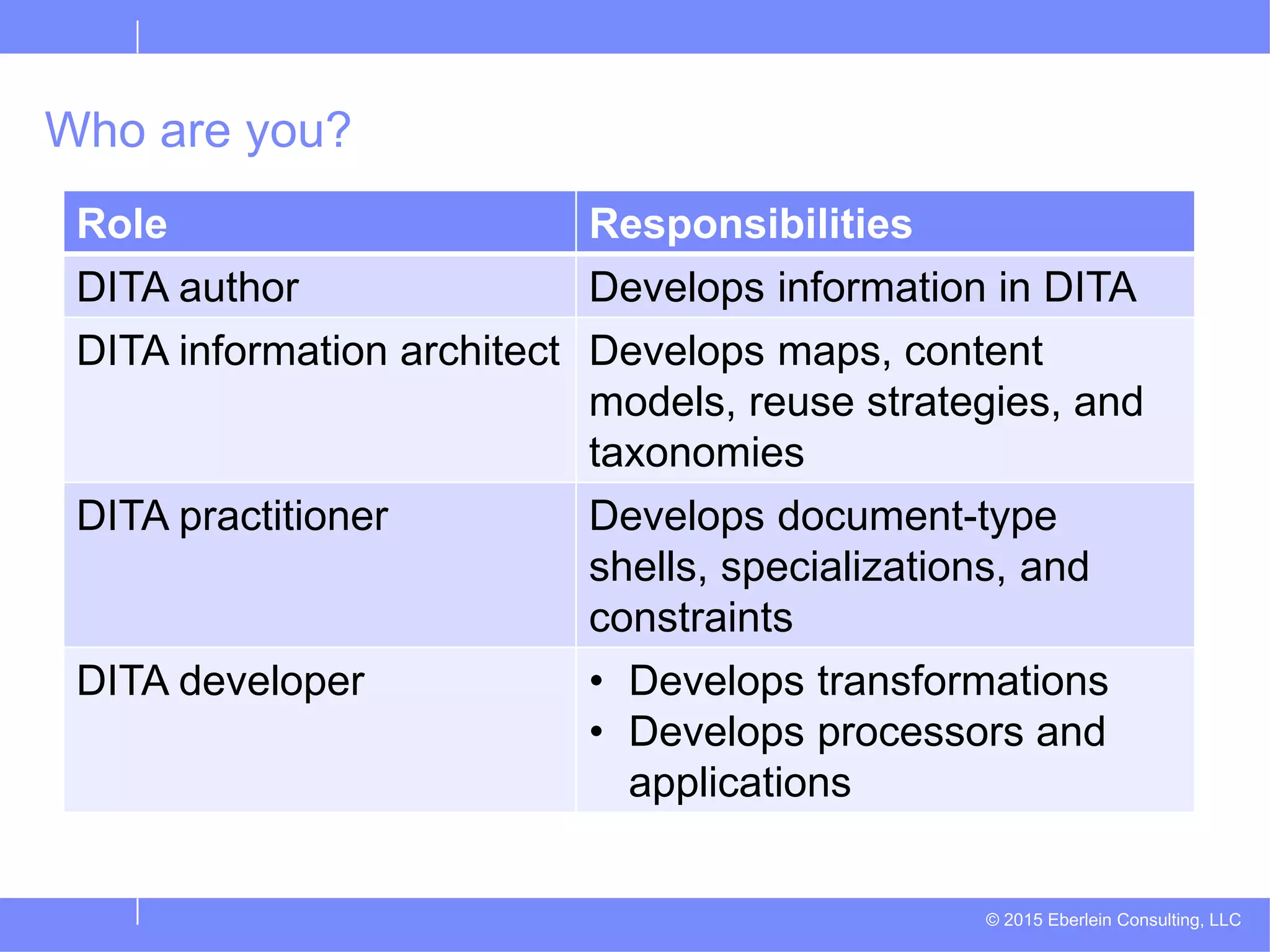 Who are you?

| Role | Responsibilities |
|---|---|
| DITA author | Develops information in DITA |
| DITA information architect | Develops maps, content models, reuse strategies, and taxonomies |
| DITA practitioner | Develops document-type shells, specializations, and constraints |
| DITA developer | • Develops transformations • Develops processors and applications |

© 2015 Eberlein Consulting, LLC